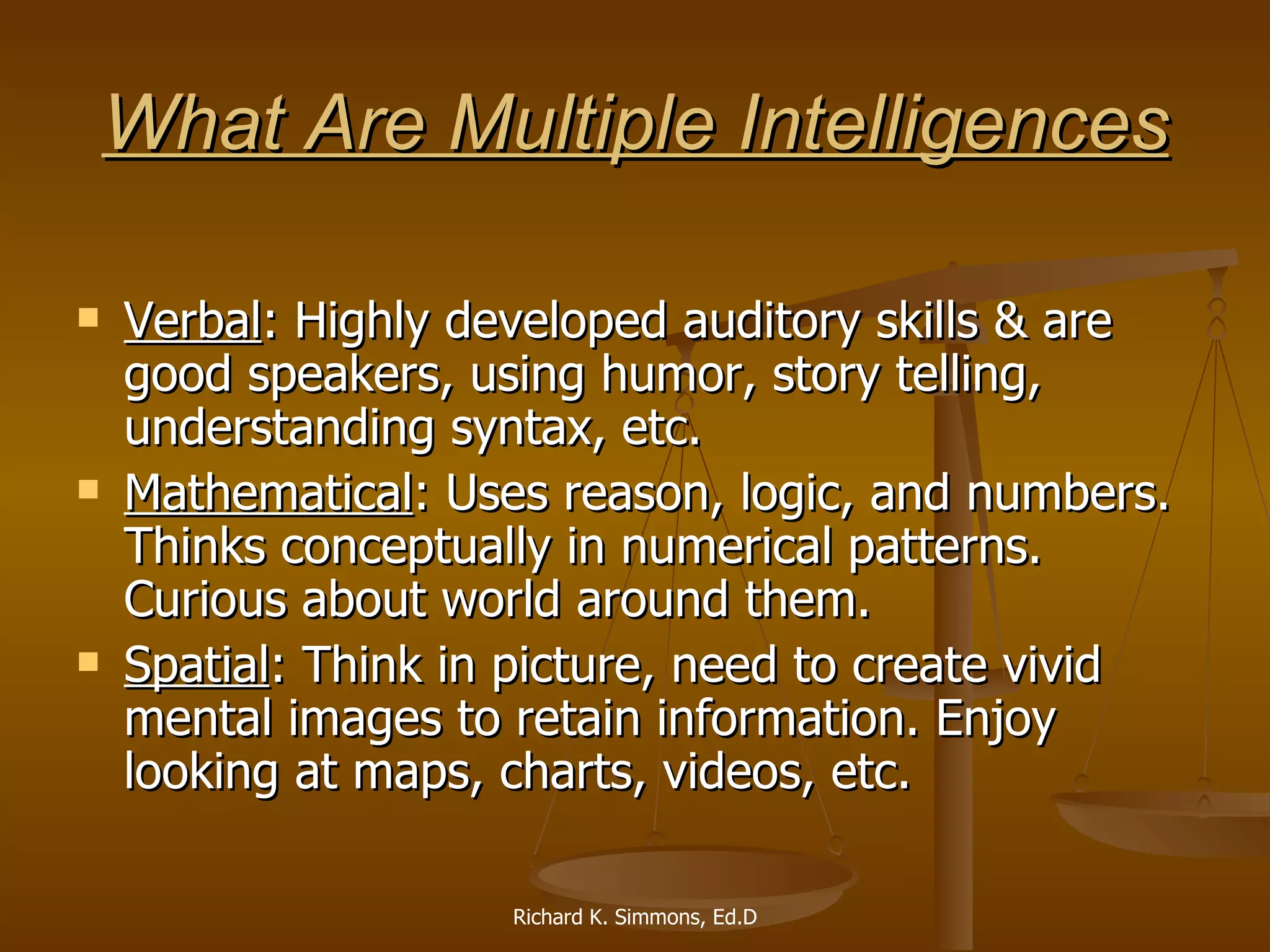 What Are Multiple Intelligences

- Verbal: Highly developed auditory skills & are good speakers, using humor, story telling, understanding syntax, etc.
- Mathematical: Uses reason, logic, and numbers. Thinks conceptually in numerical patterns. Curious about world around them.
- Spatial: Think in picture, need to create vivid mental images to retain information. Enjoy looking at maps, charts, videos, etc.

Richard K. Simmons, Ed.D